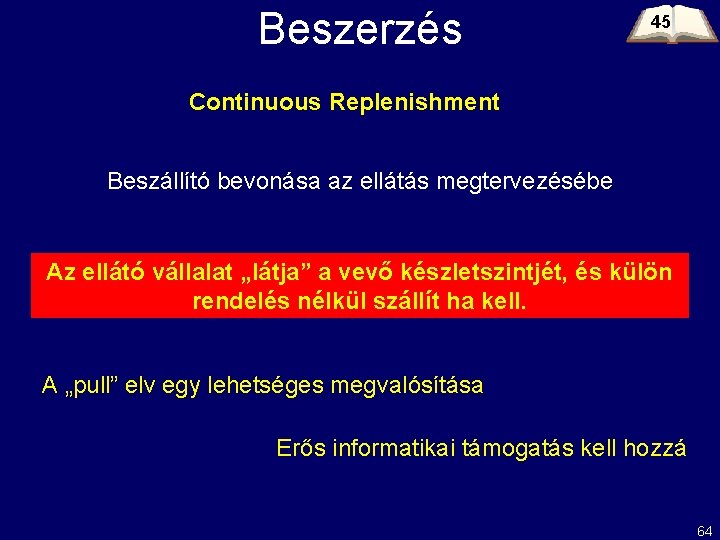 Beszerzés

45

Continuous Replenishment

Beszállító bevonása az ellátás megtervezésébe

Az ellátó vállalat „látja” a vevő készletszintjét, és külön rendelés nélkül szállít ha kell.

A „pull” elv egy lehetséges megvalósítása

Erős informatikai támogatás kell hozzá

64